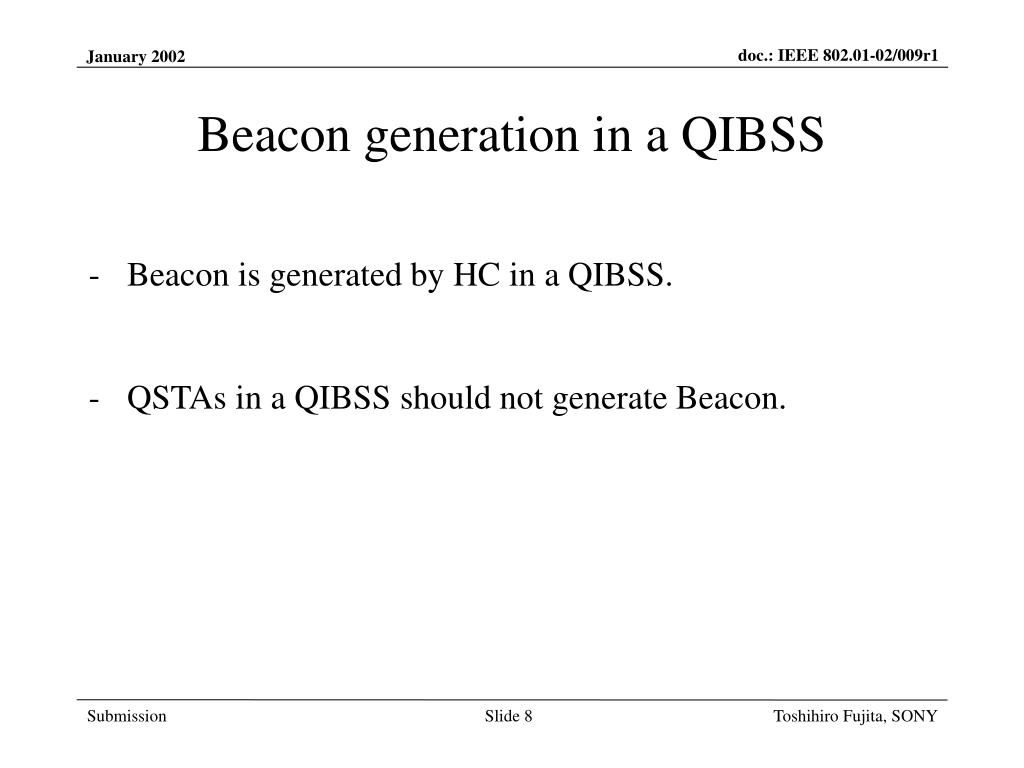 January 2002

doc.: IEEE 802.01-02/009r1

Beacon generation in a QIBSS

- Beacon is generated by HC in a QIBSS.

- QSTAs in a QIBSS should not generate Beacon.

Submission

Slide 8

Toshihiro Fujita, SONY